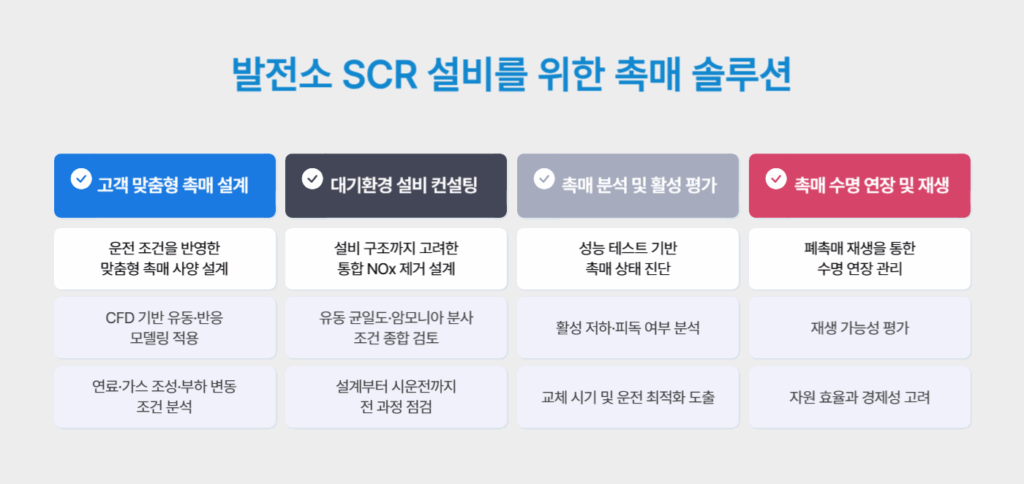 발전소 SCR 설비를 위한 촉매 솔루션

고객 맞춤형 촉매 설계

운전 조건을 반영한 맞춤형 촉매 사양 설계

CFD 기반 유동·반응 모델링 적용

연료·가스 조성·부하 변동 조건 분석

대기환경 설비 컨설팅

설비 구조까지 고려한 통합 NOx 제거 설계

유동 균일도·암모니아 분사 조건 종합 검토

설계부터 시운전까지 전 과정 점검

촉매 분석 및 활성 평가

성능 테스트 기반 촉매 상태 진단

활성 저하·피독 여부 분석

교체 시기 및 운전 최적화 도출

촉매 수명 연장 및 재생

폐촉매 재생을 통한 수명 연장 관리

재생 가능성 평가

자원 효율과 경제성 고려